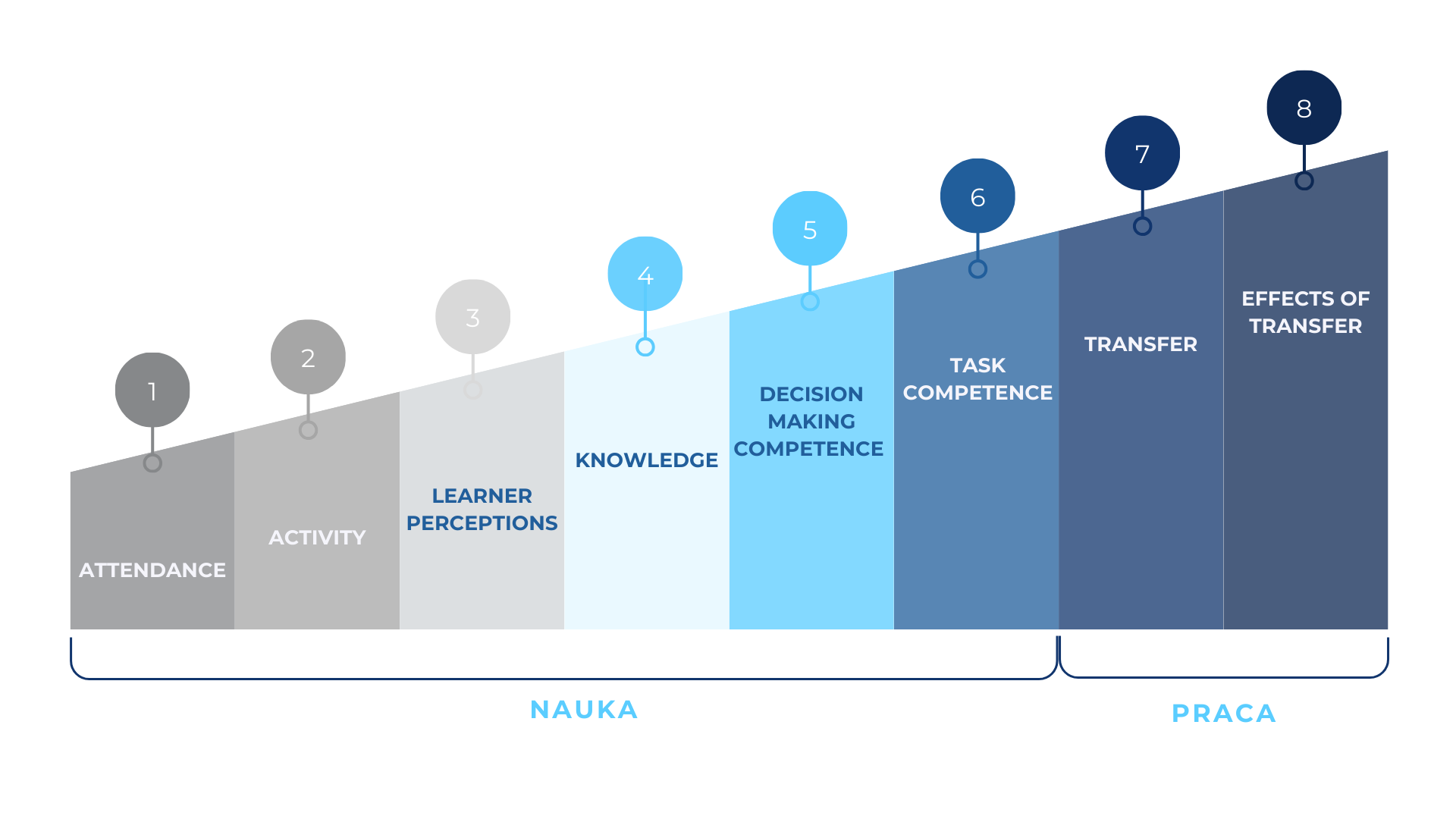 1
ATTENDANCE

2
ACTIVITY

3
LEARNER PERCEPTIONS

4
KNOWLEDGE

5
DECISION MAKING COMPETENCE

6
TASK COMPETENCE

7
TRANSFER

8
EFFECTS OF TRANSFER

NAUKA

PRACA